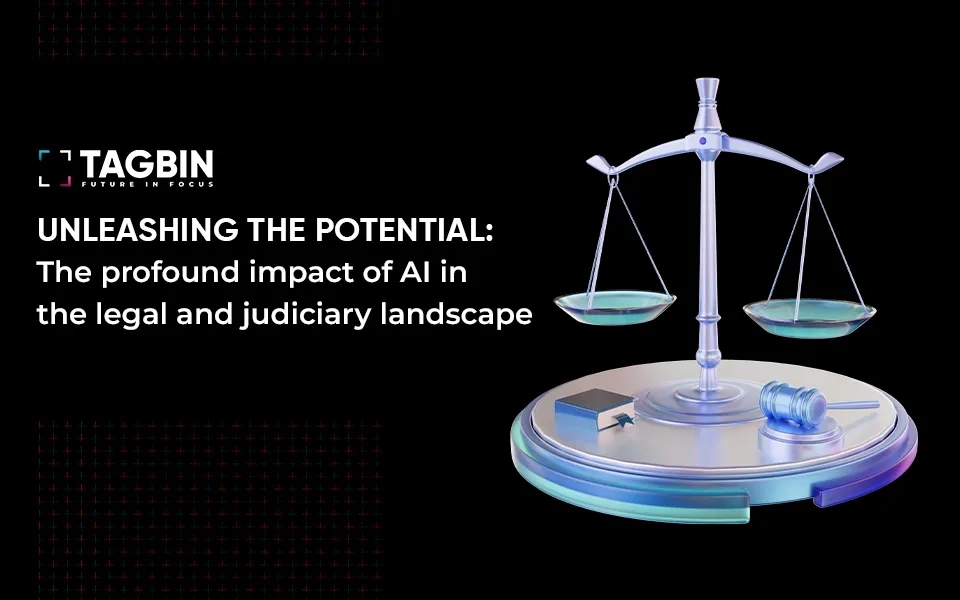 TAGBIN
FUTURE IN FOCUS

UNLEASHING THE POTENTIAL:
The profound impact of AI in the legal and judiciary landscape